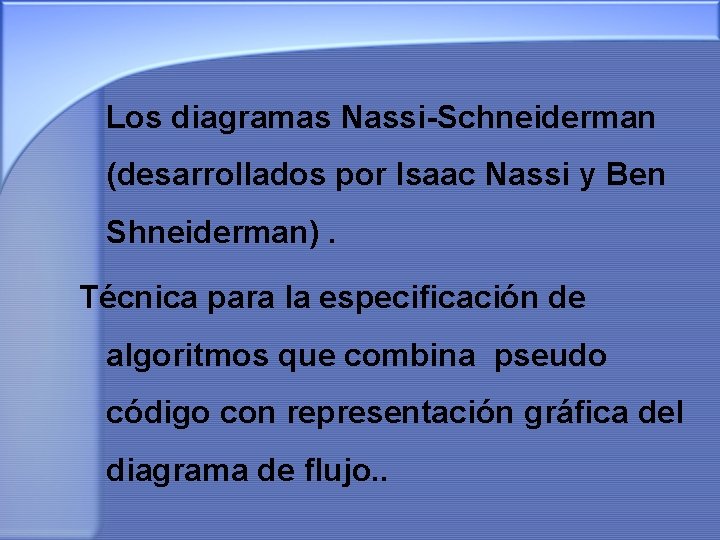 Los diagramas Nassi-Schneiderman (desarrollados por Isaac Nassi y Ben Shneiderman) .

Técnica para la especificación de algoritmos que combina pseudo código con representación gráfica del diagrama de flujo..